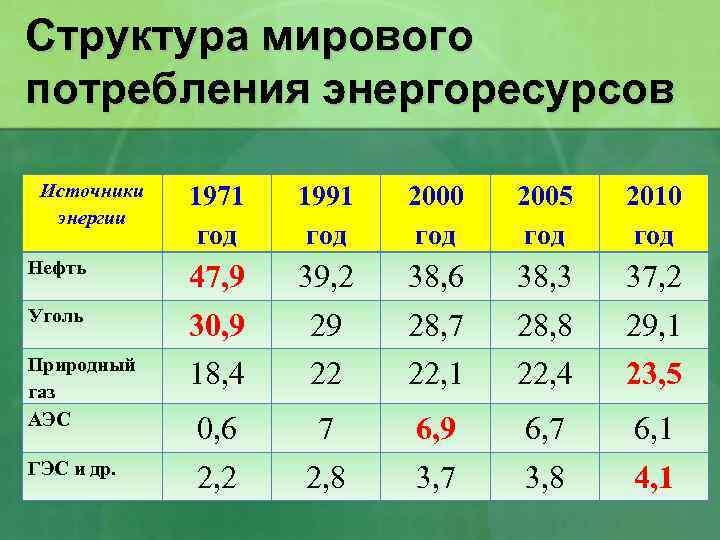 Структура мирового потребления энергоресурсов

| Источники энергии | 1971 год | 1991 год | 2000 год | 2005 год | 2010 год |
|---|---|---|---|---|---|
| Нефть | 47,9 | 39,2 | 38,6 | 38,3 | 37,2 |
| Уголь | 30,9 | 29 | 28,7 | 28,8 | 29,1 |
| Природный газ | 18,4 | 22 | 22,1 | 22,4 | 23,5 |
| АЭС | 0,6 | 7 | 6,9 | 6,7 | 6,1 |
| ГЭС и др. | 2,2 | 2,8 | 3,7 | 3,8 | 4,1 |